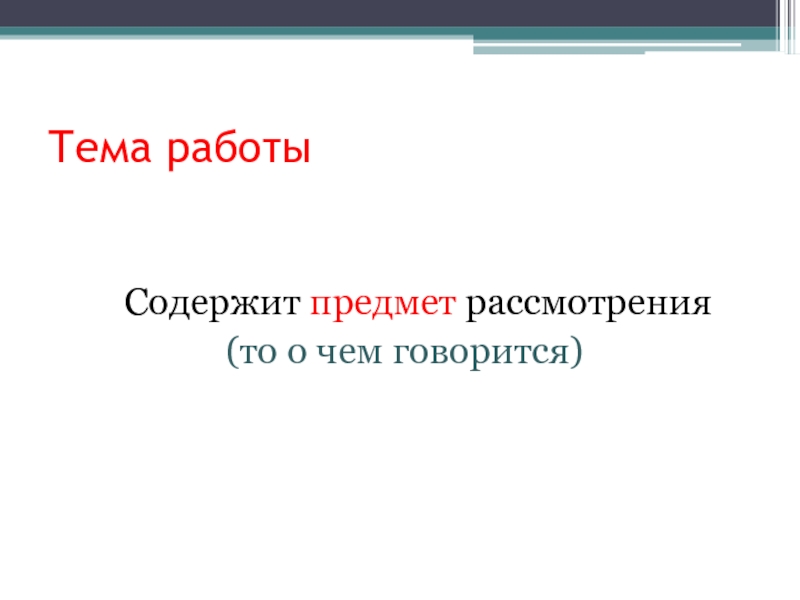 Тема работы

Содержит предмет рассмотрения (то о чем говорится)